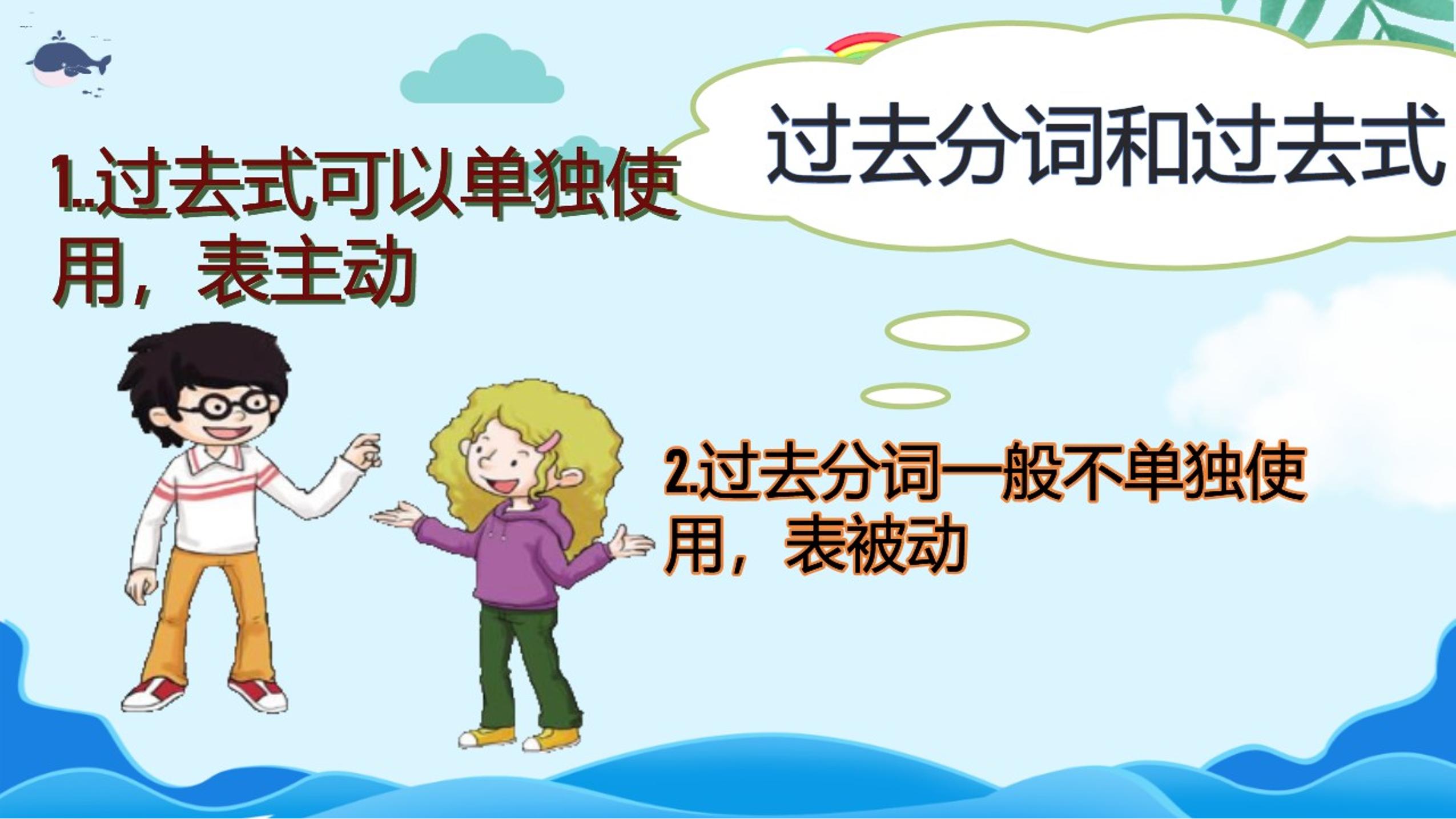 过去分词和过去式

1..过去式可以单独使用，表主动

2.过去分词一般不单独使用，表被动